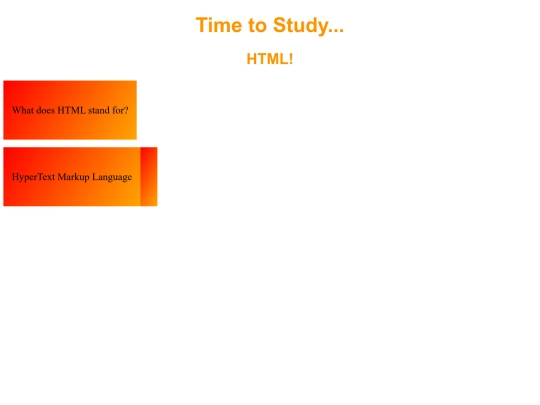 Time to Study...

HTML!

What does HTML stand for?

HyperText Markup Language